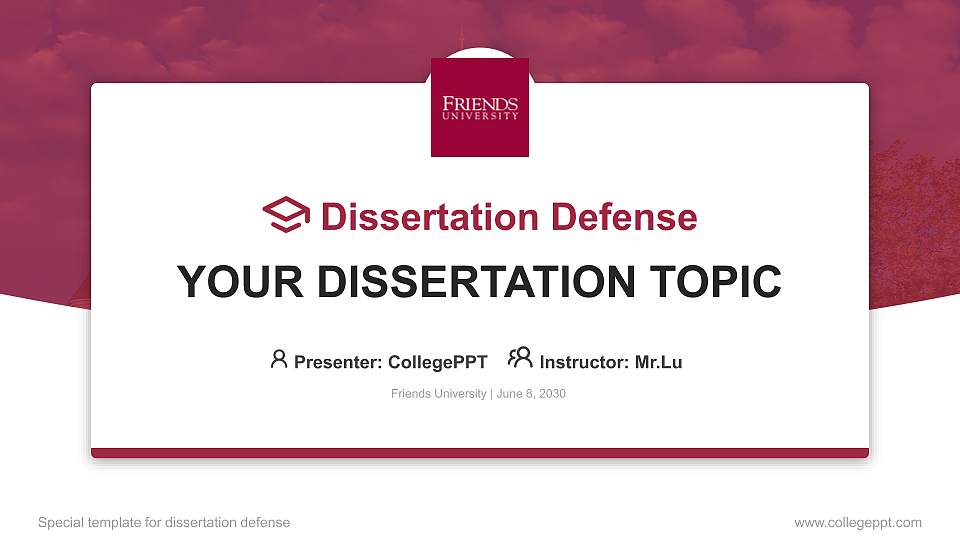 FRIENDS
UNIVERSITY

Dissertation Defense

YOUR DISSERTATION TOPIC

Presenter: CollegePPT Instructor: Mr.Lu

Friends University | June 8, 2030

Special template for dissertation defense

www.collegeppt.com